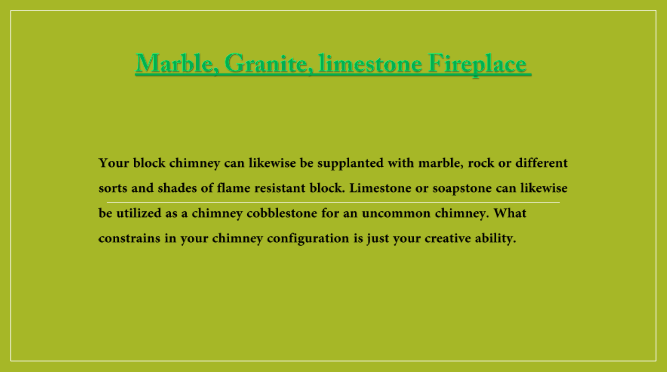 Marble, Granite, limestone Fireplace

Your block chimney can likewise be supplanted with marble, rock or different sorts and shades of flame resistant block. Limestone or soapstone can likewise be utilized as a chimney cobblestone for an uncommon chimney. What constrains in your chimney configuration is just your creative ability.